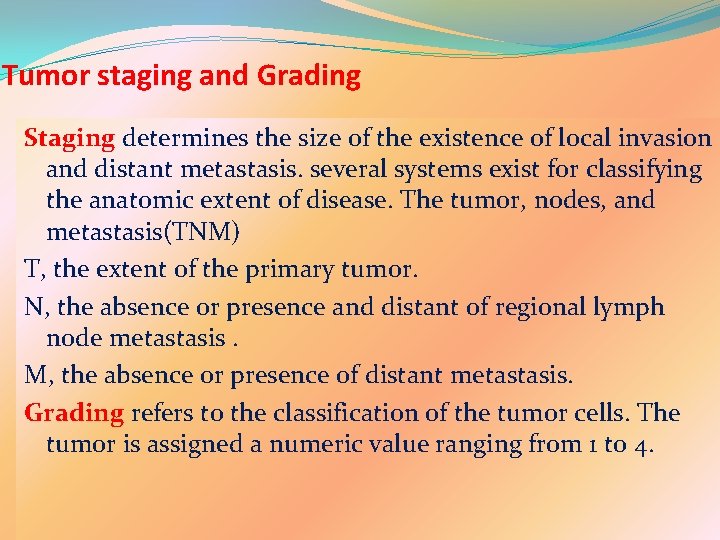 Tumor staging and Grading

Staging determines the size of the existence of local invasion and distant metastasis. several systems exist for classifying the anatomic extent of disease. The tumor, nodes, and metastasis(TNM)

T, the extent of the primary tumor.

N, the absence or presence and distant of regional lymph node metastasis .

M, the absence or presence of distant metastasis.

Grading refers to the classification of the tumor cells. The tumor is assigned a numeric value ranging from 1 to 4.